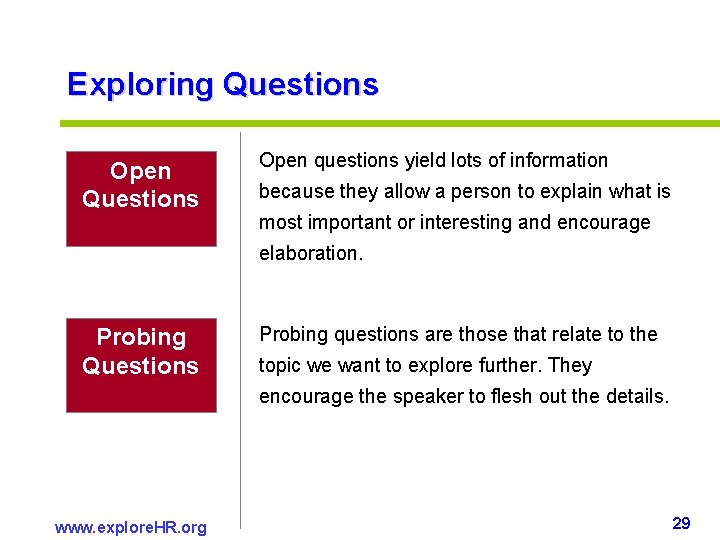 Exploring Questions

Open
Questions

Open questions yield lots of information because they allow a person to explain what is most important or interesting and encourage elaboration.

Probing
Questions

Probing questions are those that relate to the topic we want to explore further. They encourage the speaker to flesh out the details.

www.exploreHR.org

29